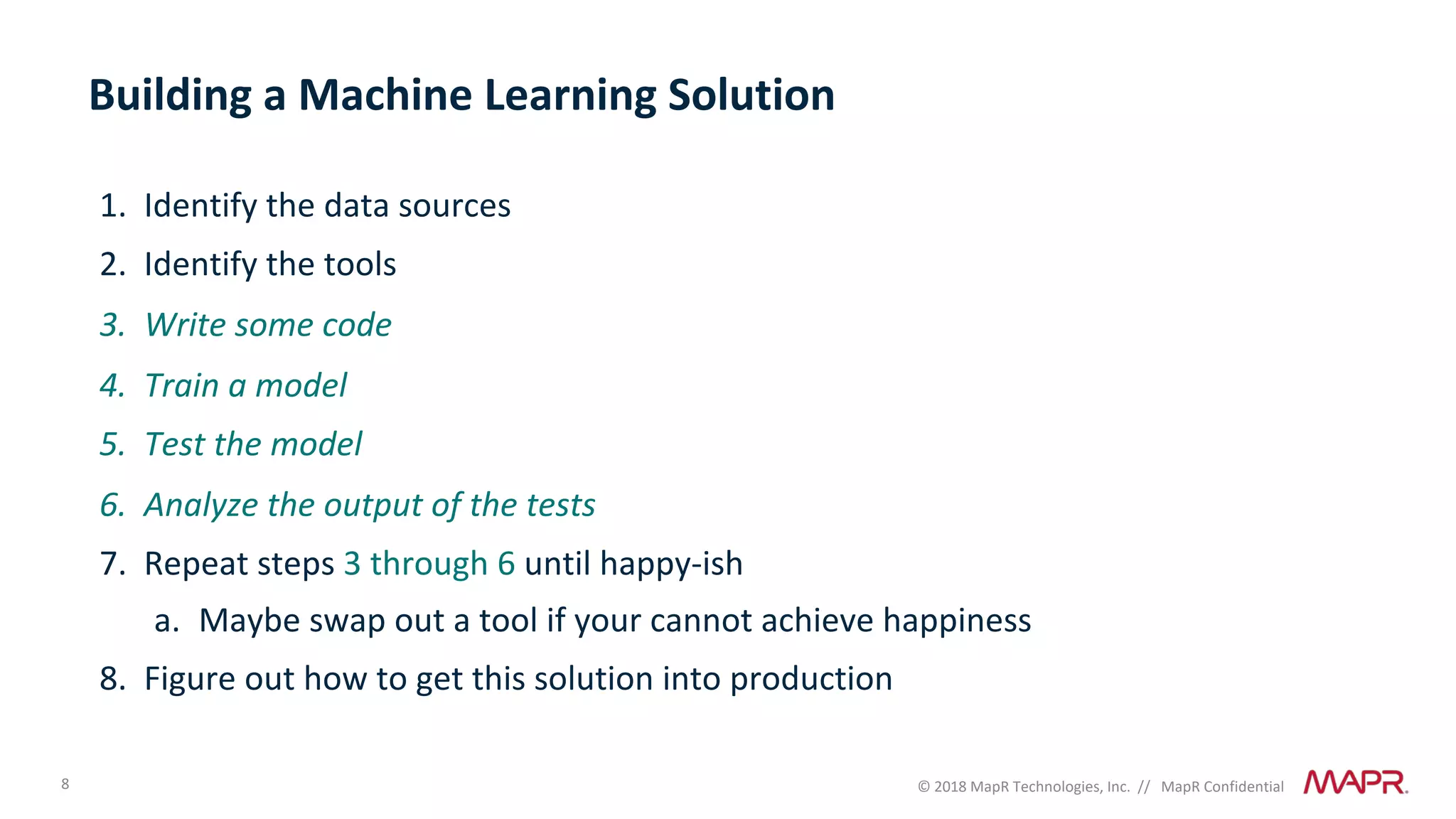 Building a Machine Learning Solution

1. Identify the data sources
2. Identify the tools
3. Write some code
4. Train a model
5. Test the model
6. Analyze the output of the tests
7. Repeat steps 3 through 6 until happy-ish
   a. Maybe swap out a tool if your cannot achieve happiness
8. Figure out how to get this solution into production

8

© 2018 MapR Technologies, Inc. // MapR Confidential MAPR.